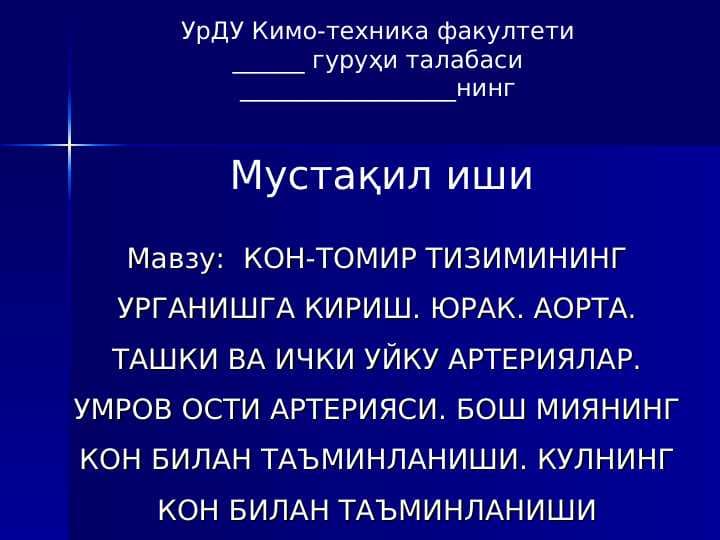 УрДУ Кимо-техника факултети
______ гуруҳи талабаси
__________________нинг

Мустақил иши

Мавзу: КОН-ТОМИР ТИЗИМИНИНГ УРГАНИШГА КИРИШ. ЮРАК. АОРТА. ТАШКИ ВА ИЧКИ УЙКУ АРТЕРИЯЛАР. УМРОВ ОСТИ АРТЕРИЯСИ. БОШ МИЯНИНГ КОН БИЛАН ТАЪМИНЛАНИШИ. КУЛНИНГ КОН БИЛАН ТАЪМИНЛАНИШИ